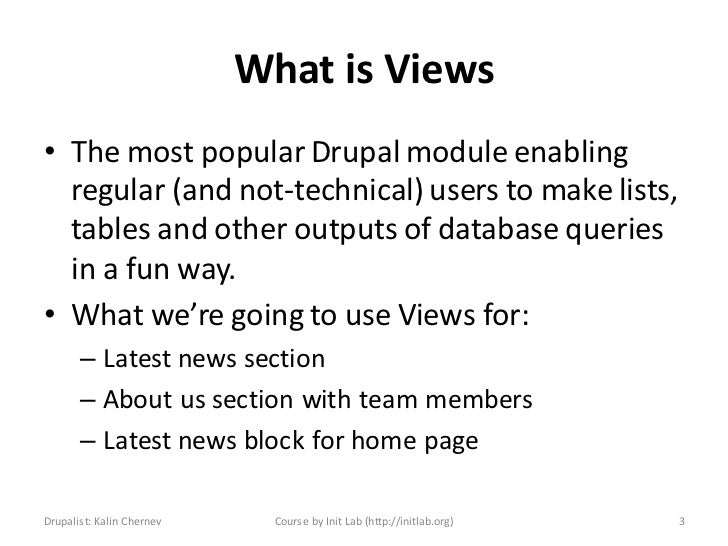 What is Views

• The most popular Drupal module enabling regular (and not-technical) users to make lists, tables and other outputs of database queries in a fun way.
• What we're going to use Views for:
– Latest news section
– About us section with team members
– Latest news block for home page

Drupalist: Kalin Chernev

Course by Init Lab (http://initlab.org)

3